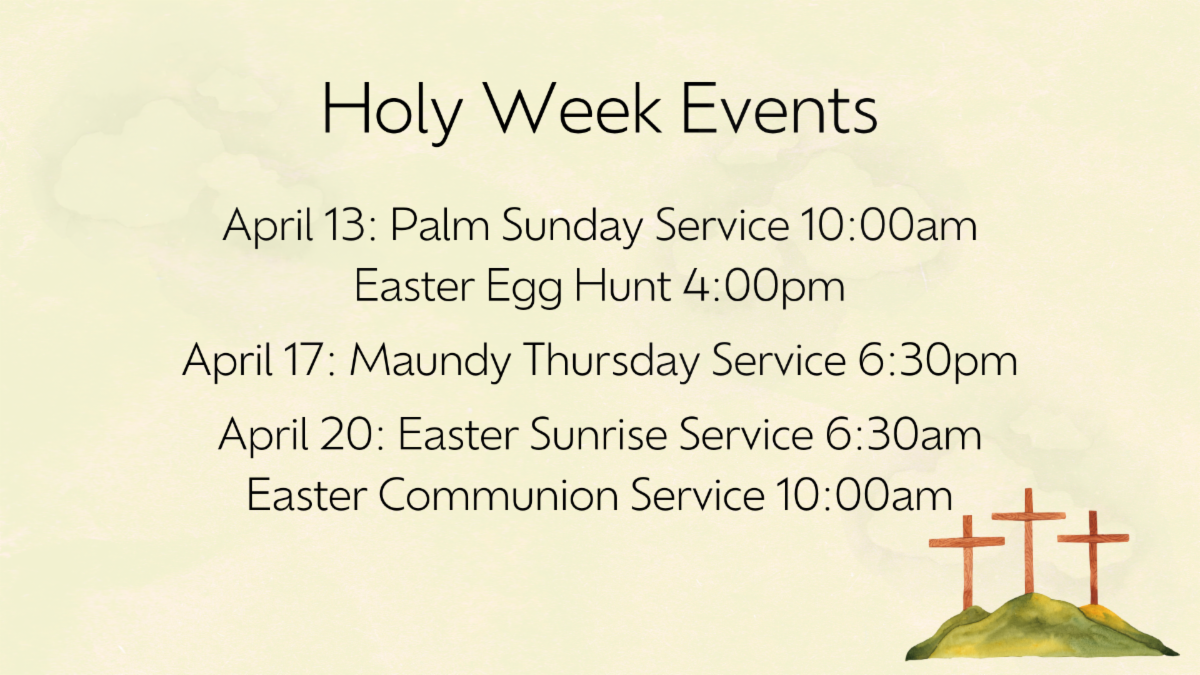 Holy Week Events

April 13: Palm Sunday Service 10:00am
Easter Egg Hunt 4:00pm

April 17: Maundy Thursday Service 6:30pm

April 20: Easter Sunrise Service 6:30am
Easter Communion Service 10:00am